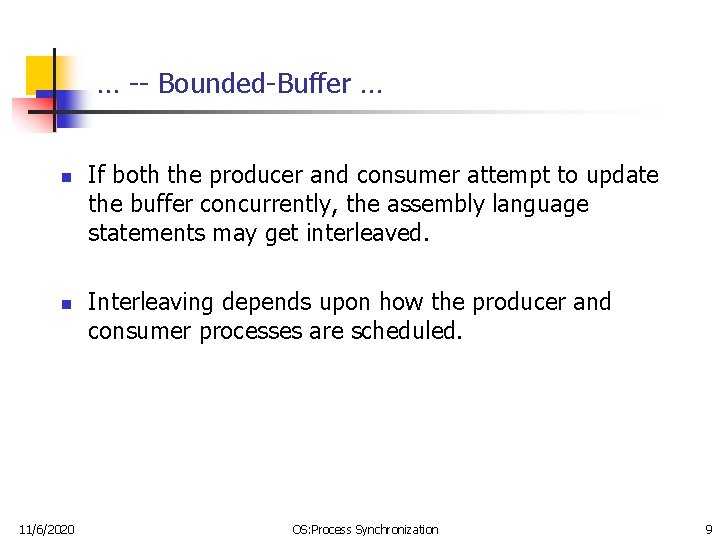 … -- Bounded-Buffer …

If both the producer and consumer attempt to update the buffer concurrently, the assembly language statements may get interleaved.

Interleaving depends upon how the producer and consumer processes are scheduled.

11/6/2020

OS:Process Synchronization

9